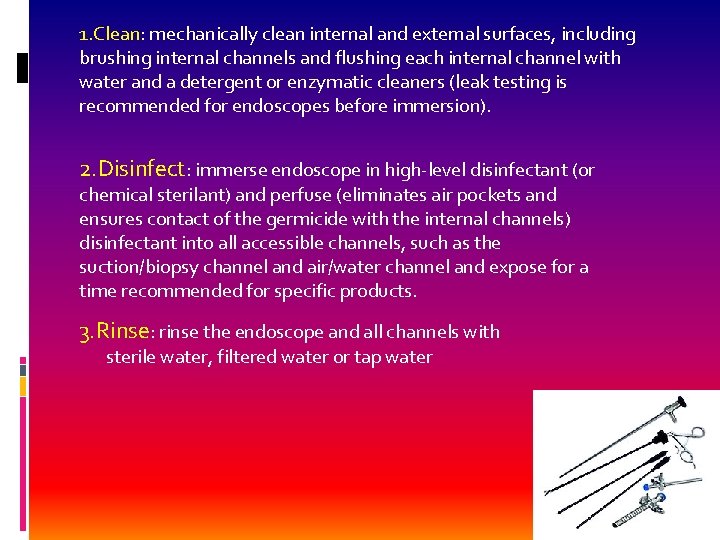 1.Clean: mechanically clean internal and external surfaces, including brushing internal channels and flushing each internal channel with water and a detergent or enzymatic cleaners (leak testing is recommended for endoscopes before immersion).

2.Disinfect: immerse endoscope in high-level disinfectant (or chemical sterilant) and perfuse (eliminates air pockets and ensures contact of the germicide with the internal channels) disinfectant into all accessible channels, such as the suction/biopsy channel and air/water channel and expose for a time recommended for specific products.

3.Rinse: rinse the endoscope and all channels with sterile water, filtered water or tap water